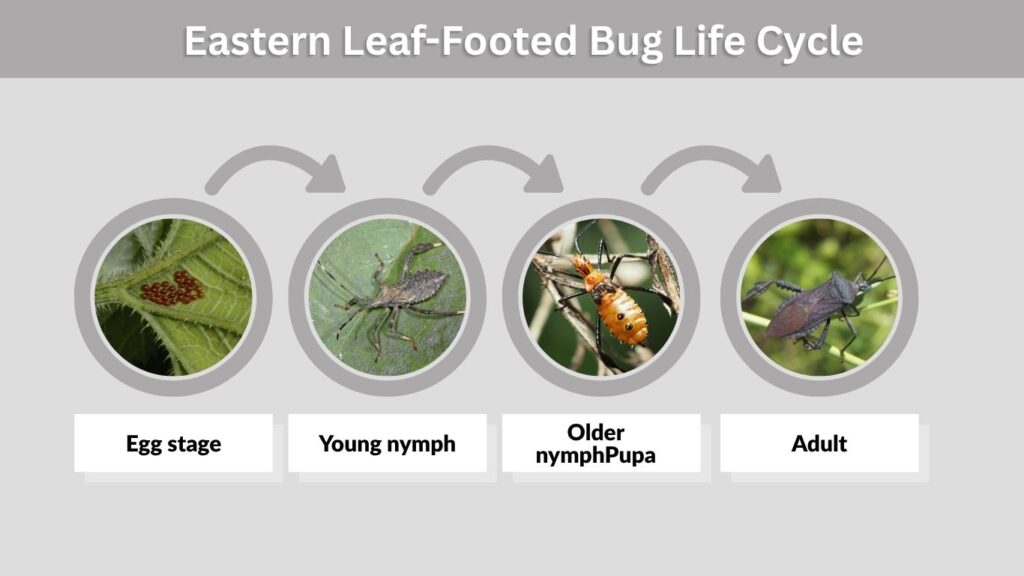 Eastern Leaf-Footed Bug Life Cycle

Egg stage

Young nymph

Older nymphPupa

Adult